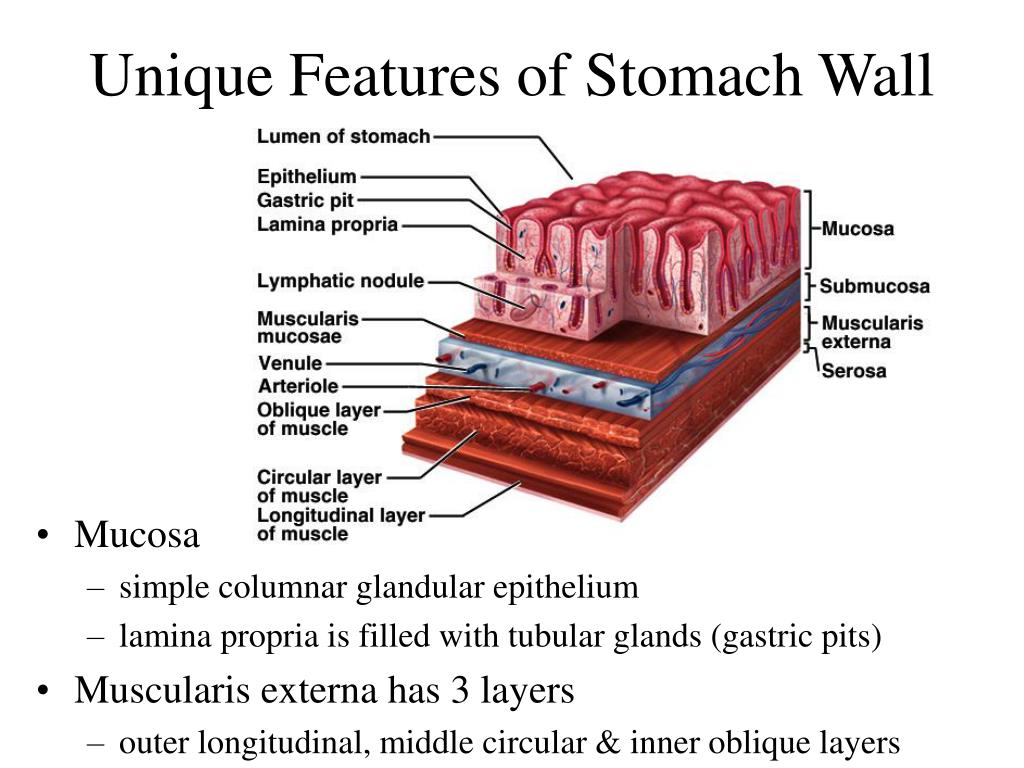 Unique Features of Stomach Wall

Lumen of stomach
Epithelium
Gastric pit
Lamina propria
Lymphatic nodule
Muscularis mucosae
Venule
Arteriole
Oblique layer of muscle
Circular layer of muscle
Longitudinal layer of muscle

Mucosa
Submucosa
Muscularis externa
Serosa

• Mucosa
– simple columnar glandular epithelium
– lamina propria is filled with tubular glands (gastric pits)
• Muscularis externa has 3 layers
– outer longitudinal, middle circular & inner oblique layers